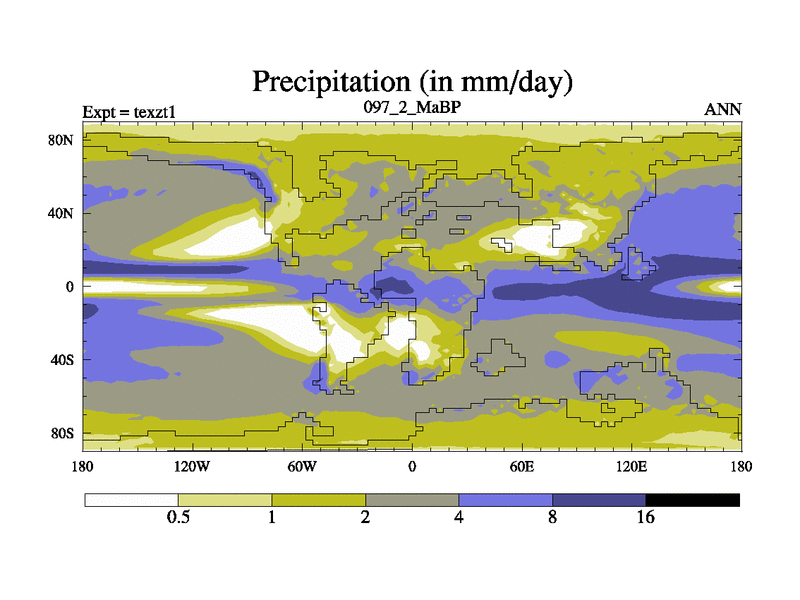 Precipitation (in mm/day)
Expt = texzt1
097_2_MaBP
ANN

80N
40N
0
40S
80S

180
120W
60W
0
60E
120E
180

0.5
1
2
4
8
16